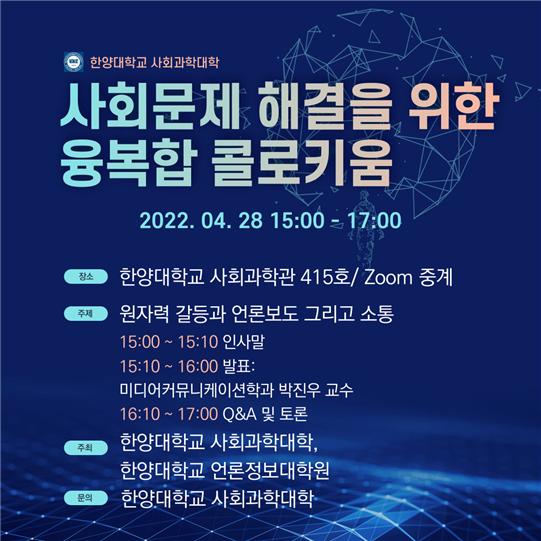 한양대학교 사회과학대학

사회문제 해결을 위한 융복합 콜로키움

2022. 04. 28 15:00 - 17:00

장소 한양대학교 사회과학관 415호/ Zoom 중계

주제 원자력 갈등과 언론보도 그리고 소통

15:00 ~ 15:10 인사말

15:10 ~ 16:00 발표:
미디어커뮤니케이션학과 박진우 교수

16:10 ~ 17:00 Q&A 및 토론

주최 한양대학교 사회과학대학,
한양대학교 언론정보대학원

문의 한양대학교 사회과학대학